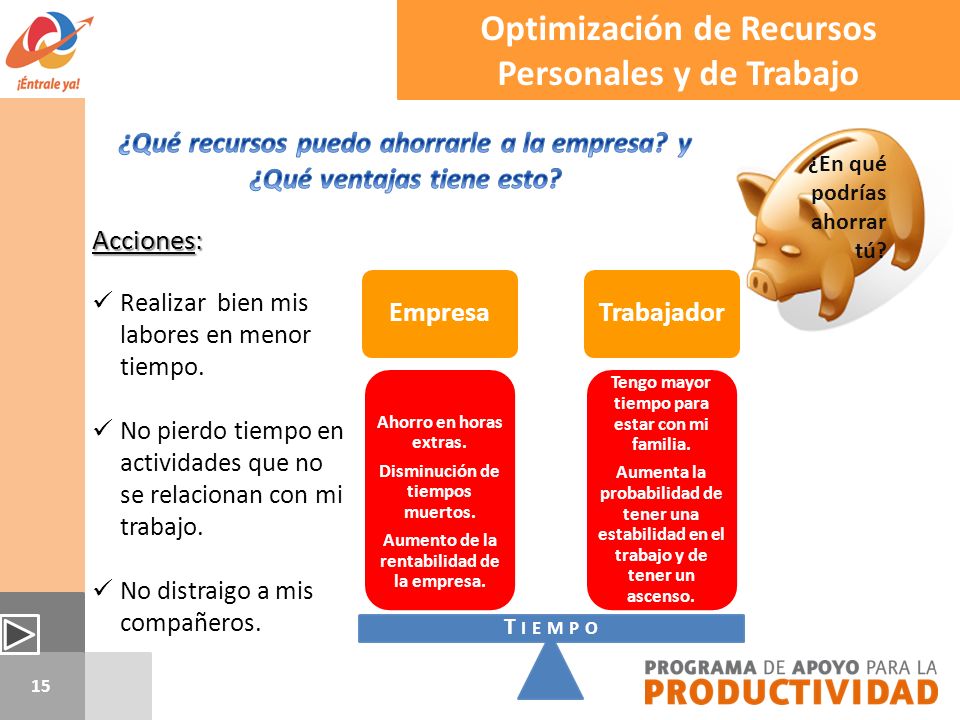 ¡Éntrale ya!

Optimización de Recursos Personales y de Trabajo

¿Qué recursos puedo ahorrarle a la empresa? y ¿Qué ventajas tiene esto?

¿En qué podrías ahorrar tú?

Acciones:

✓ Realizar bien mis labores en menor tiempo.

✓ No pierdo tiempo en actividades que no se relacionan con mi trabajo.

✓ No distraigo a mis compañeros.

Empresa

Ahorro en horas extras.

Disminución de tiempos muertos.

Aumento de la rentabilidad de la empresa.

Trabajador

Tengo mayor tiempo para estar con mi familia.

Aumenta la probabilidad de tener una estabilidad en el trabajo y de tener un ascenso.

TIEMPO

15

PROGRAMA DE APOYO PARA LA PRODUCTIVIDAD